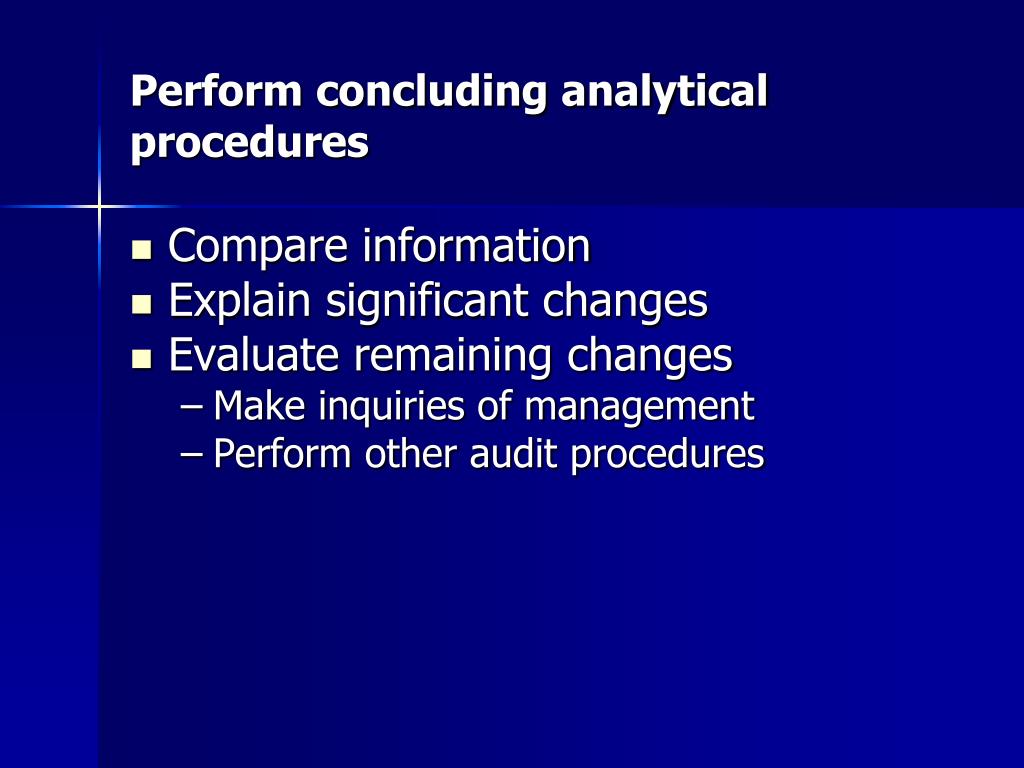 Perform concluding analytical procedures

- Compare information
- Explain significant changes
- Evaluate remaining changes
  – Make inquiries of management
  – Perform other audit procedures